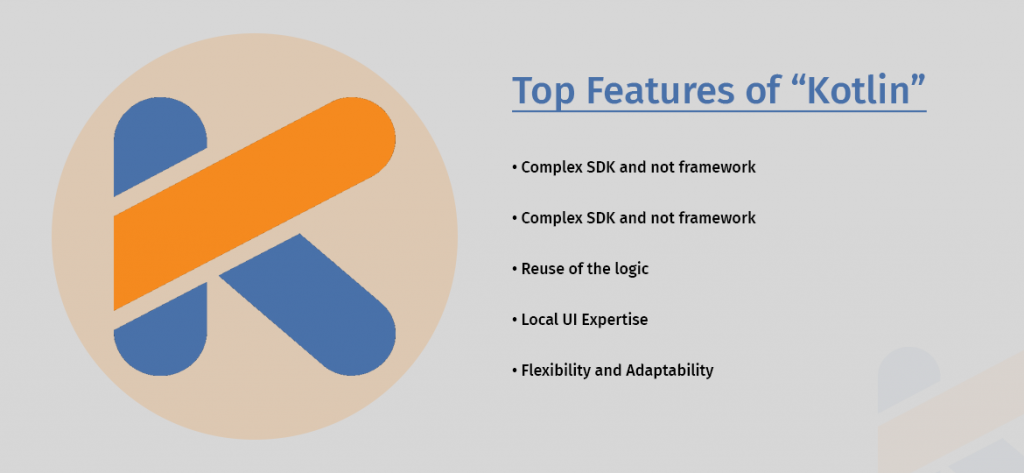 Top Features of “Kotlin”

• Complex SDK and not framework

• Complex SDK and not framework

• Reuse of the logic

• Local UI Expertise

• Flexibility and Adaptability